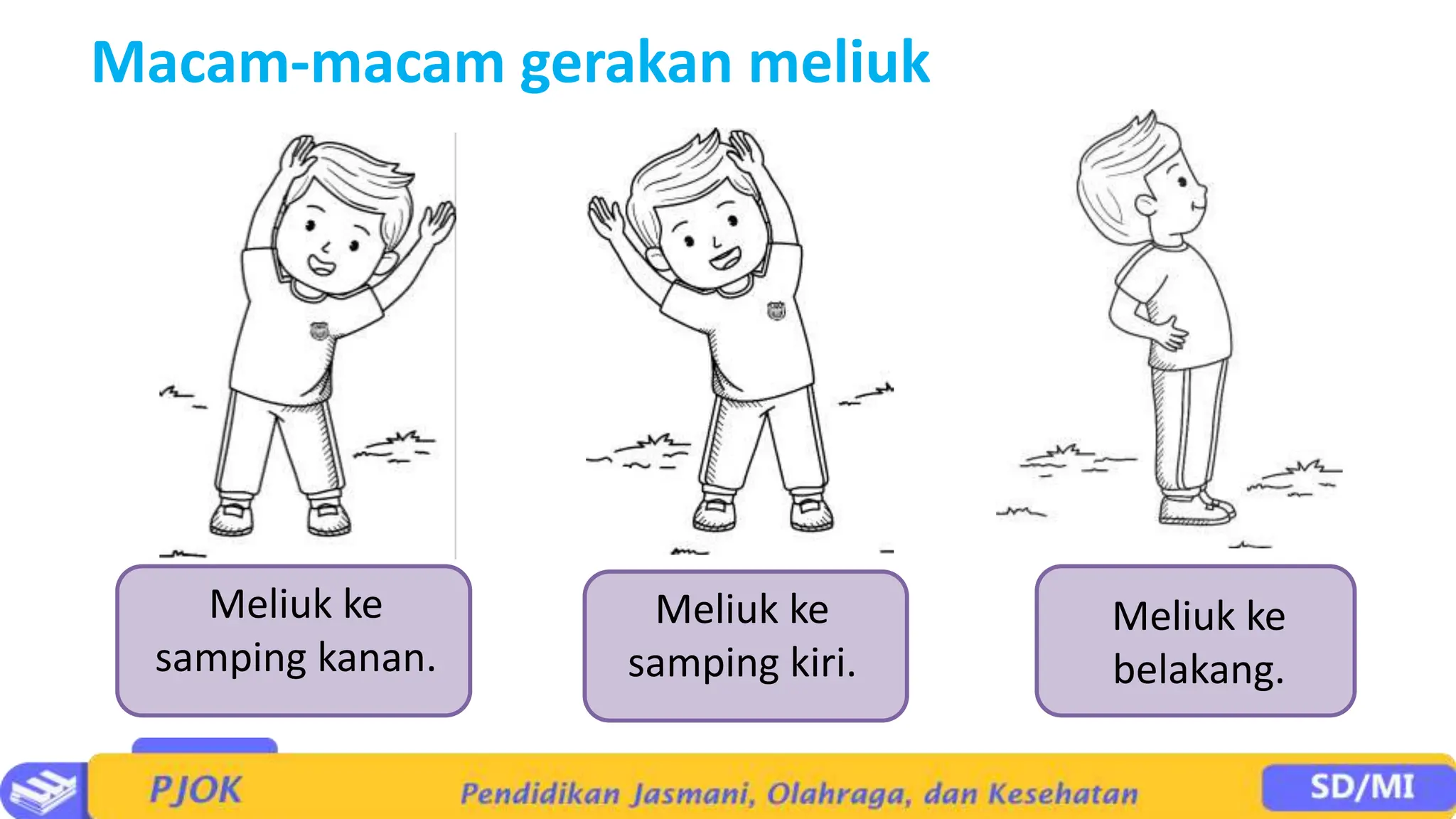 Macam-macam gerakan meliuk

Meliuk ke samping kanan.

Meliuk ke samping kiri.

Meliuk ke belakang.

PJOK

Pendidikan Jasmani, Olahraga, dan Kesehatan

SD/MI